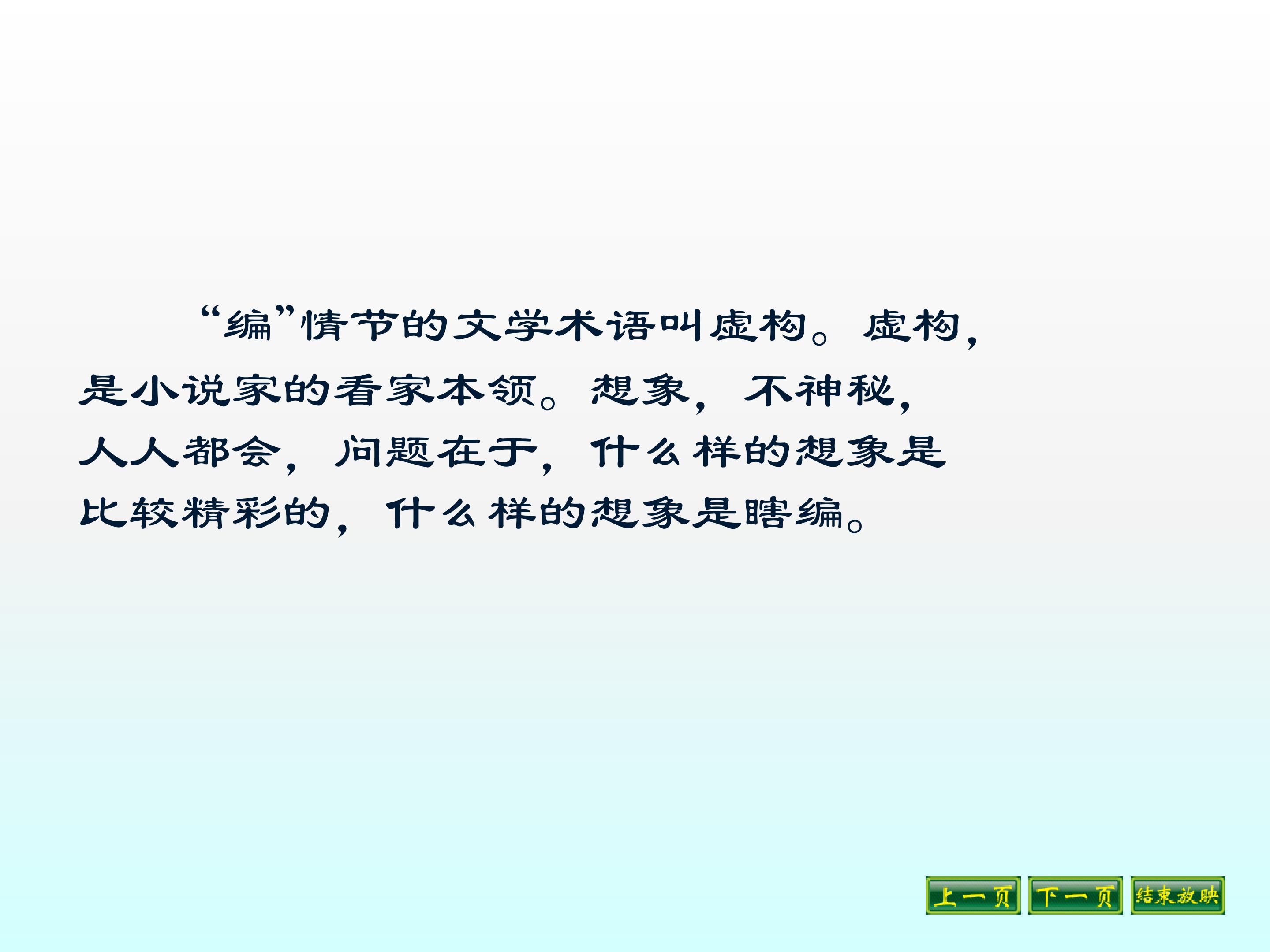 “编”情节的文学术语叫虚构。虚构，是小说家的看家本领。想象，不神秘，人人都会，问题在于，什么样的想象是比较精彩的，什么样的想象是瞎编。

上一页 下一页 结束放映